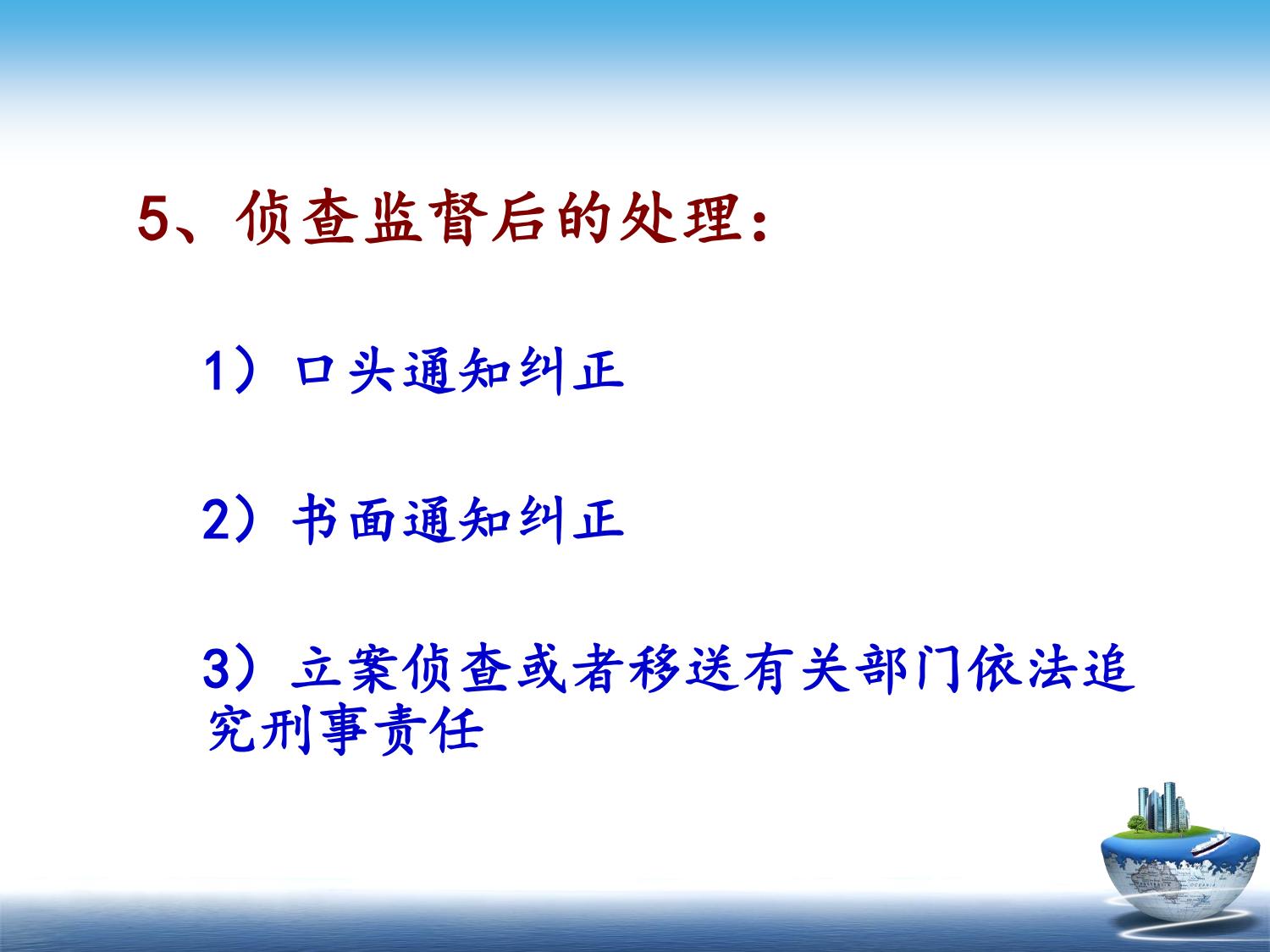 5、侦查监督后的处理：

1）口头通知纠正

2）书面通知纠正

3）立案侦查或者移送有关部门依法追究刑事责任